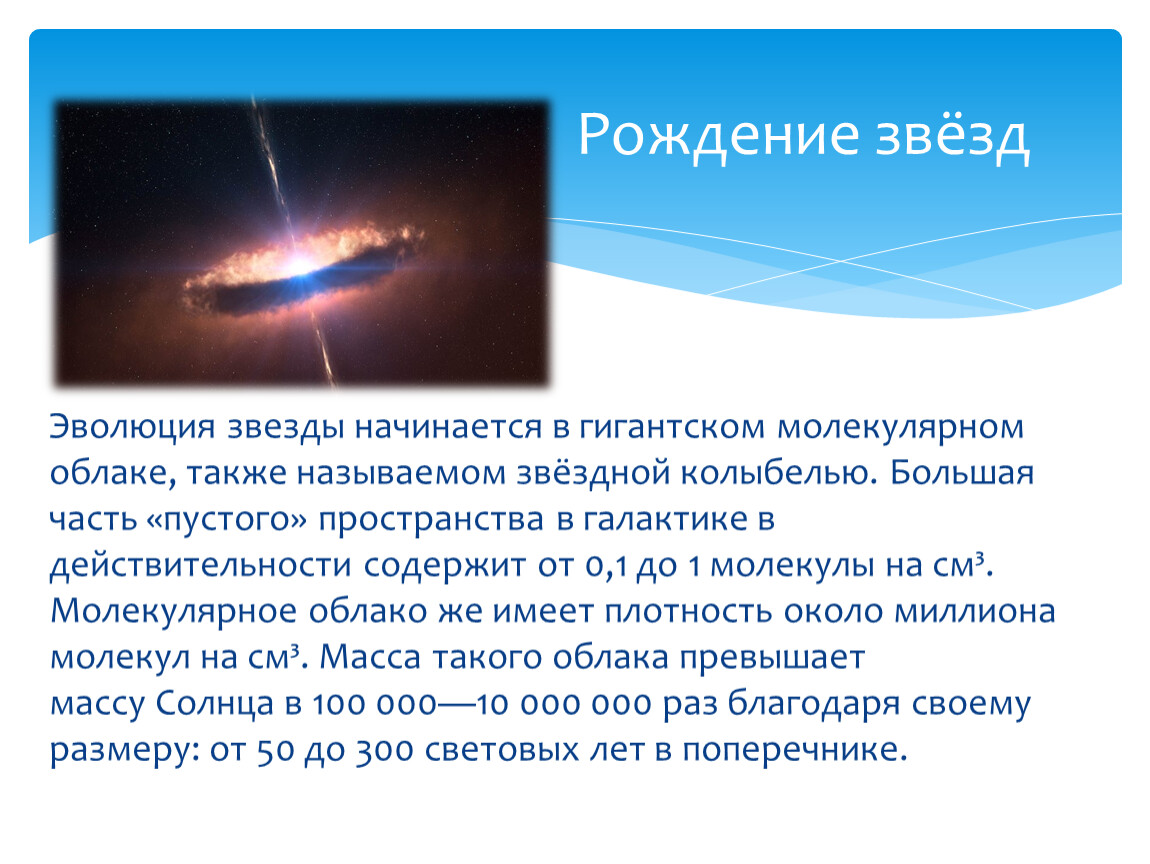 Рождение звёзд

Эволюция звезды начинается в гигантском молекулярном облаке, также называемом звёздной колыбелью. Большая часть «пустого» пространства в галактике в действительности содержит от 0,1 до 1 молекулы на см³. Молекулярное облако же имеет плотность около миллиона молекул на см³. Масса такого облака превышает массу Солнца в 100 000—10 000 000 раз благодаря своему размеру: от 50 до 300 световых лет в поперечнике.